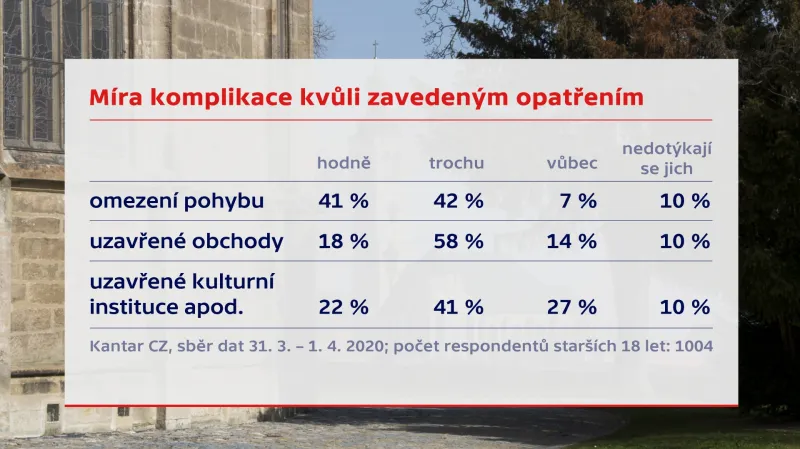 Míra komplikace kvůli zavedeným opatřením

| | hodně | trochu | vůbec | nedotýkají se jich |
|---|---|---|---|---|
| omezení pohybu | 41 % | 42 % | 7 % | 10 % |
| uzavřené obchody | 18 % | 58 % | 14 % | 10 % |
| uzavřené kulturní instituce apod. | 22 % | 41 % | 27 % | 10 % |

Kantar CZ, sběr dat 31. 3. – 1. 4. 2020; počet respondentů starších 18 let: 1004